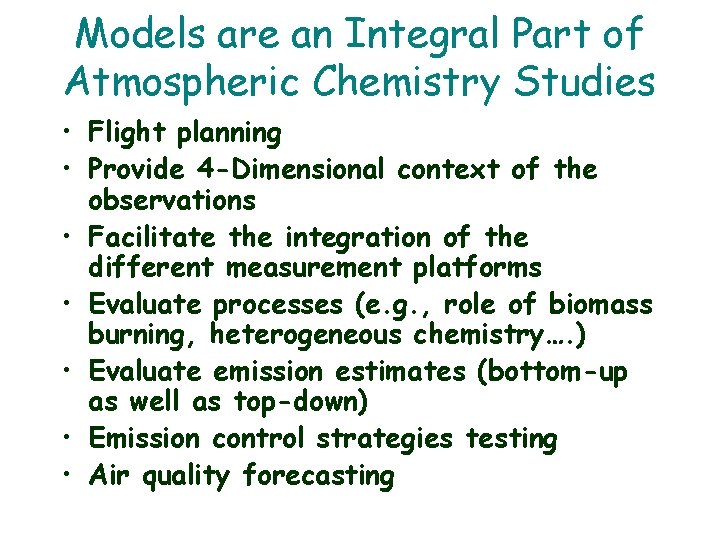 Models are an Integral Part of Atmospheric Chemistry Studies

• Flight planning
• Provide 4-Dimensional context of the observations
• Facilitate the integration of the different measurement platforms
• Evaluate processes (e.g., role of biomass burning, heterogeneous chemistry….)
• Evaluate emission estimates (bottom-up as well as top-down)
• Emission control strategies testing
• Air quality forecasting